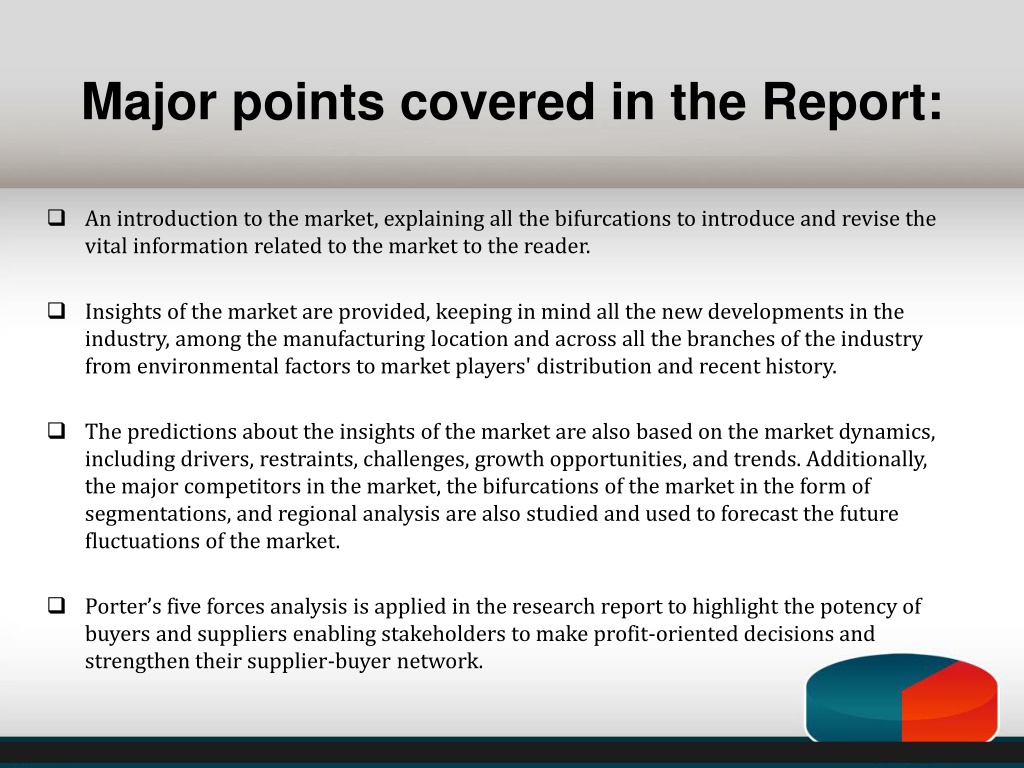 Major points covered in the Report:

❑ An introduction to the market, explaining all the bifurcations to introduce and revise the vital information related to the market to the reader.

❑ Insights of the market are provided, keeping in mind all the new developments in the industry, among the manufacturing location and across all the branches of the industry from environmental factors to market players' distribution and recent history.

❑ The predictions about the insights of the market are also based on the market dynamics, including drivers, restraints, challenges, growth opportunities, and trends. Additionally, the major competitors in the market, the bifurcations of the market in the form of segmentations, and regional analysis are also studied and used to forecast the future fluctuations of the market.

❑ Porter's five forces analysis is applied in the research report to highlight the potency of buyers and suppliers enabling stakeholders to make profit-oriented decisions and strengthen their supplier-buyer network.